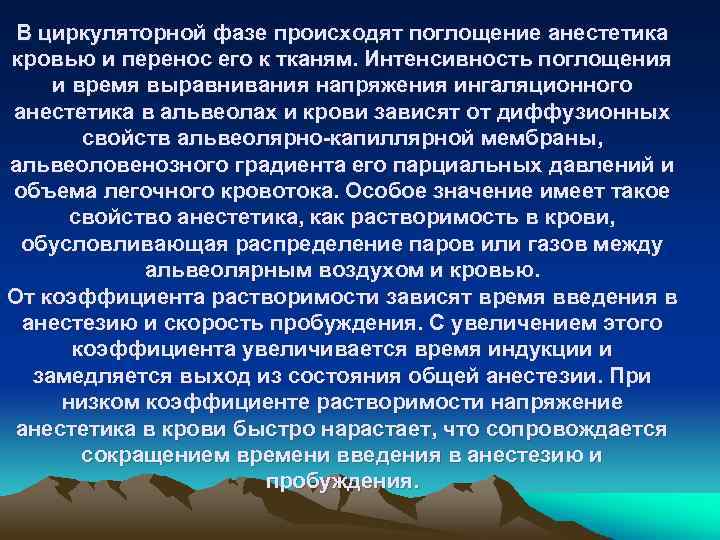 В циркуляторной фазе происходят поглощение анестетика кровью и перенос его к тканям. Интенсивность поглощения и время выравнивания напряжения ингаляционного анестетика в альвеолах и крови зависят от диффузионных свойств альвеолярно-капиллярной мембраны, альвеоловенозного градиента его парциальных давлений и объема легочного кровотока. Особое значение имеет такое свойство анестетика, как растворимость в крови, обусловливающая распределение паров или газов между альвеолярным воздухом и кровью.
От коэффициента растворимости зависят время введения в анестезию и скорость пробуждения. С увеличением этого коэффициента увеличивается время индукции и замедляется выход из состояния общей анестезии. При низком коэффициенте растворимости напряжение анестетика в крови быстро нарастает, что сопровождается сокращением времени введения в анестезию и пробуждения.